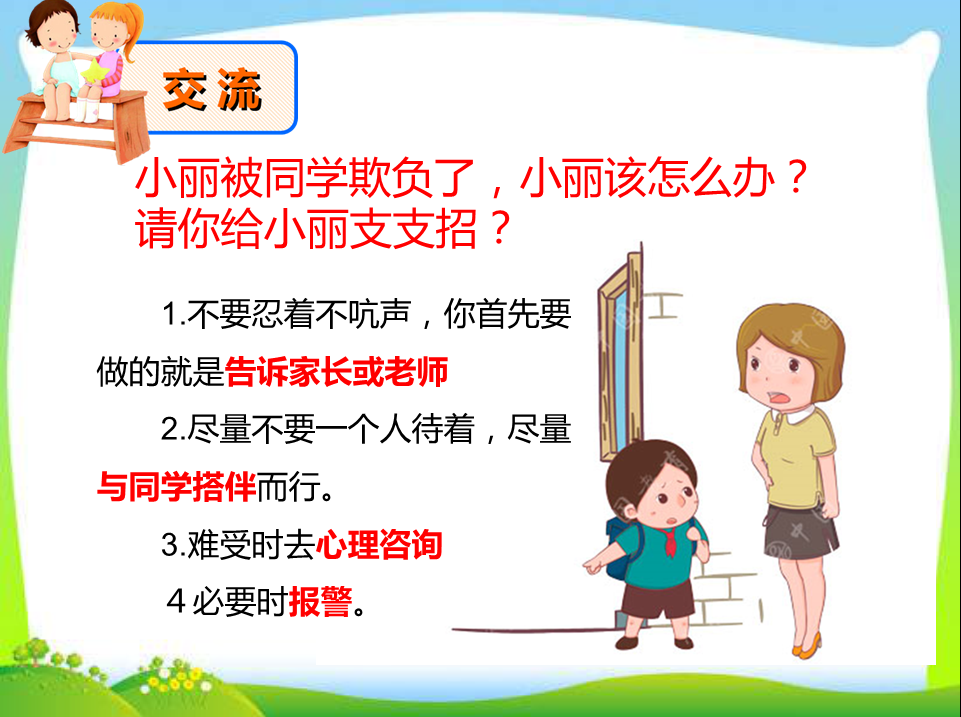 交流

小丽被同学欺负了，小丽该怎么办？请你给小丽支支招？

1.不要忍着不吭声，你首先要做的就是告诉家长或老师

2.尽量不要一个人待着，尽量与同学搭伴而行。

3.难受时去心理咨询

4 必要时报警。